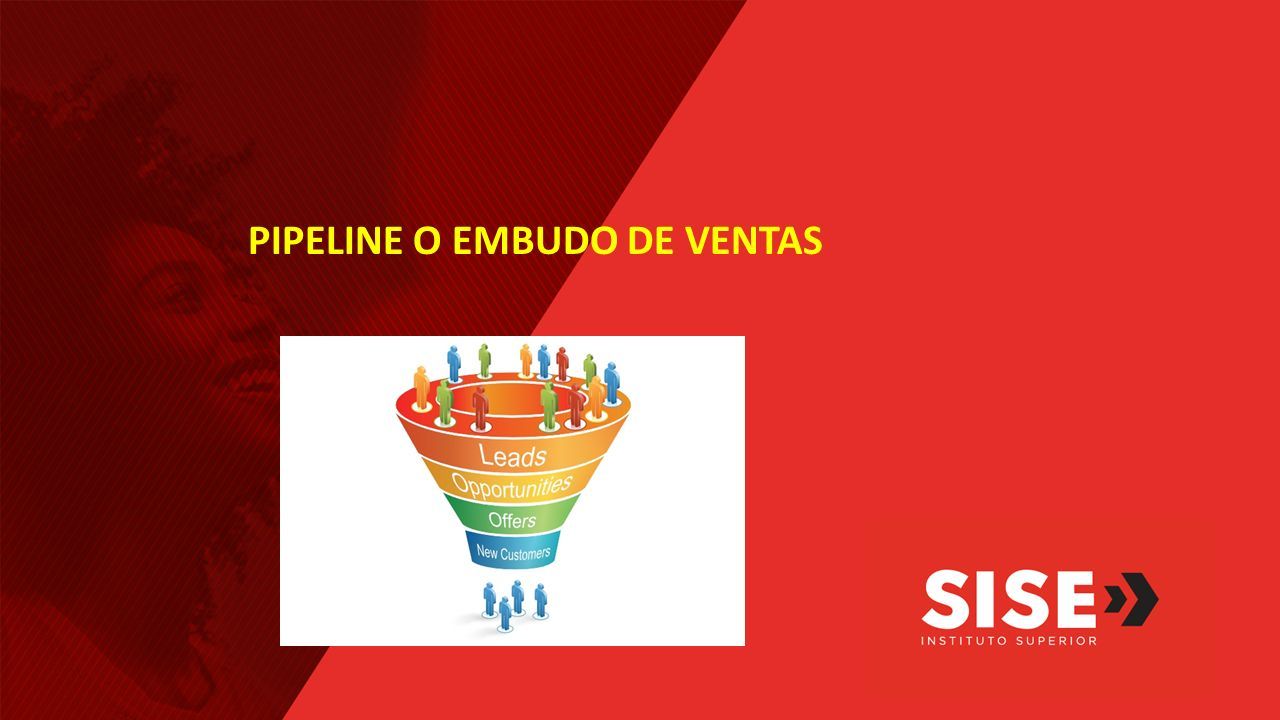 PIPELINE O EMBUDO DE VENTAS

Leads
Opportunities
Offers
New Customers

SISE
INSTITUTO SUPERIOR